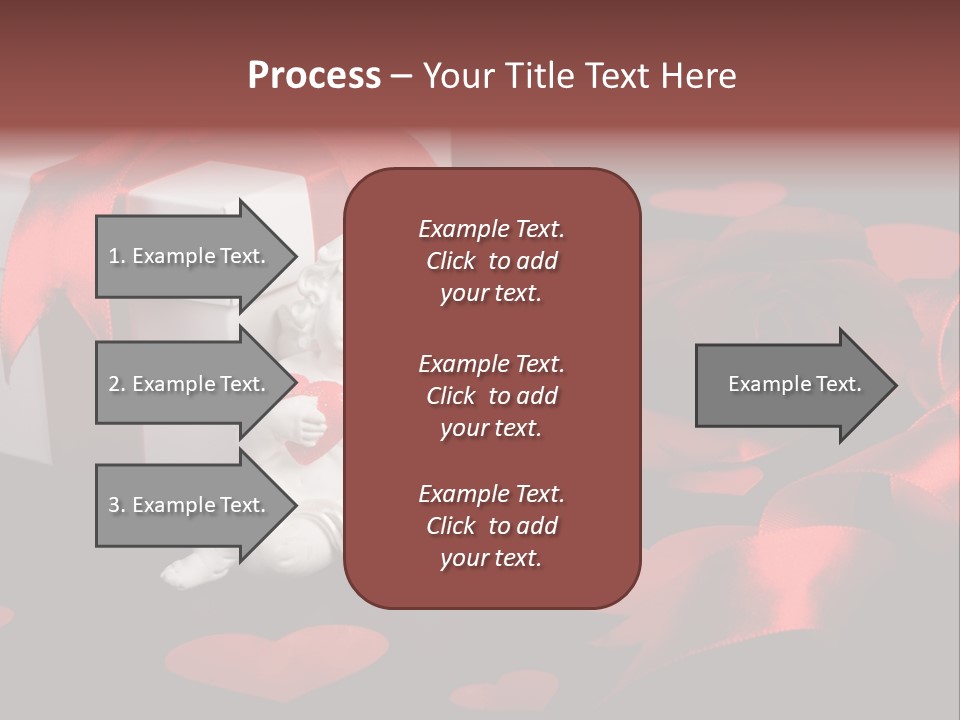 Process – Your Title Text Here

1. Example Text.

2. Example Text.

3. Example Text.

Example Text. Click to add your text.

Example Text. Click to add your text.

Example Text. Click to add your text.

Example Text.